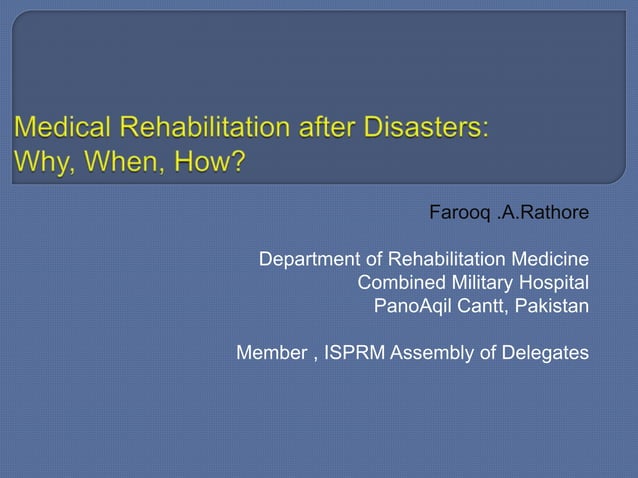 Medical Rehabilitation after Disasters:
Why, When, How?

Farooq .A.Rathore

Department of Rehabilitation Medicine
Combined Military Hospital
PanoAqil Cantt, Pakistan

Member , ISPRM Assembly of Delegates